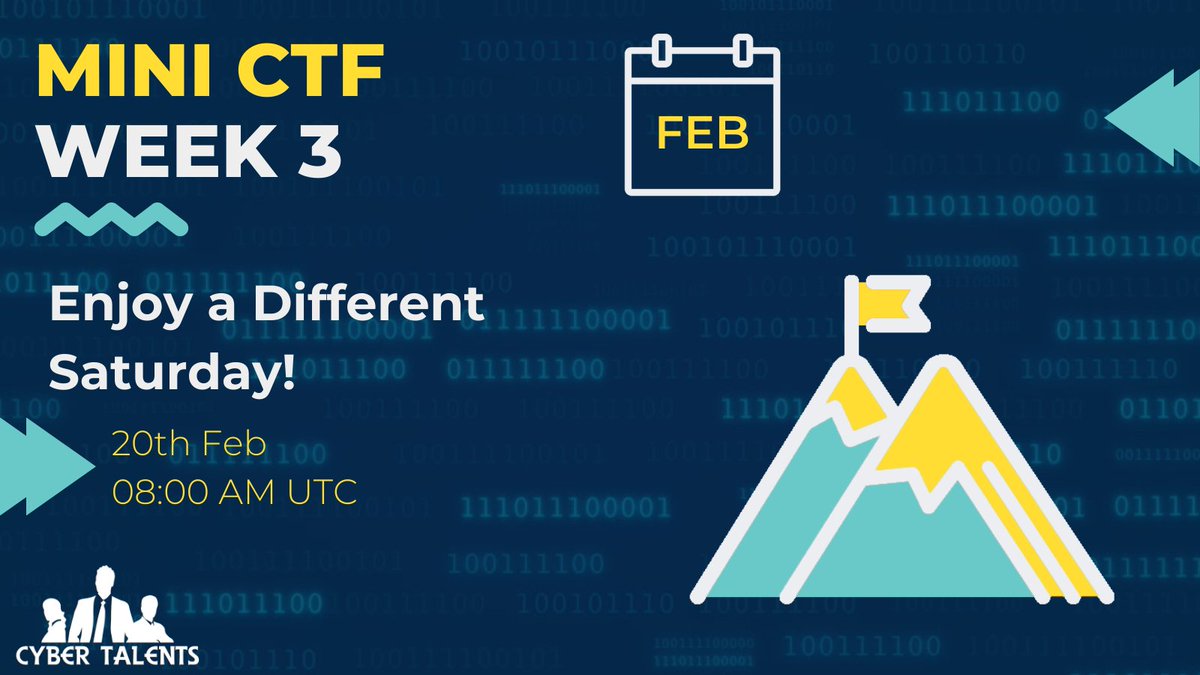 MINI CTF
WEEK 3

FEB

Enjoy a Different Saturday!

20th Feb
08:00 AM UTC

CYBER TALENTS